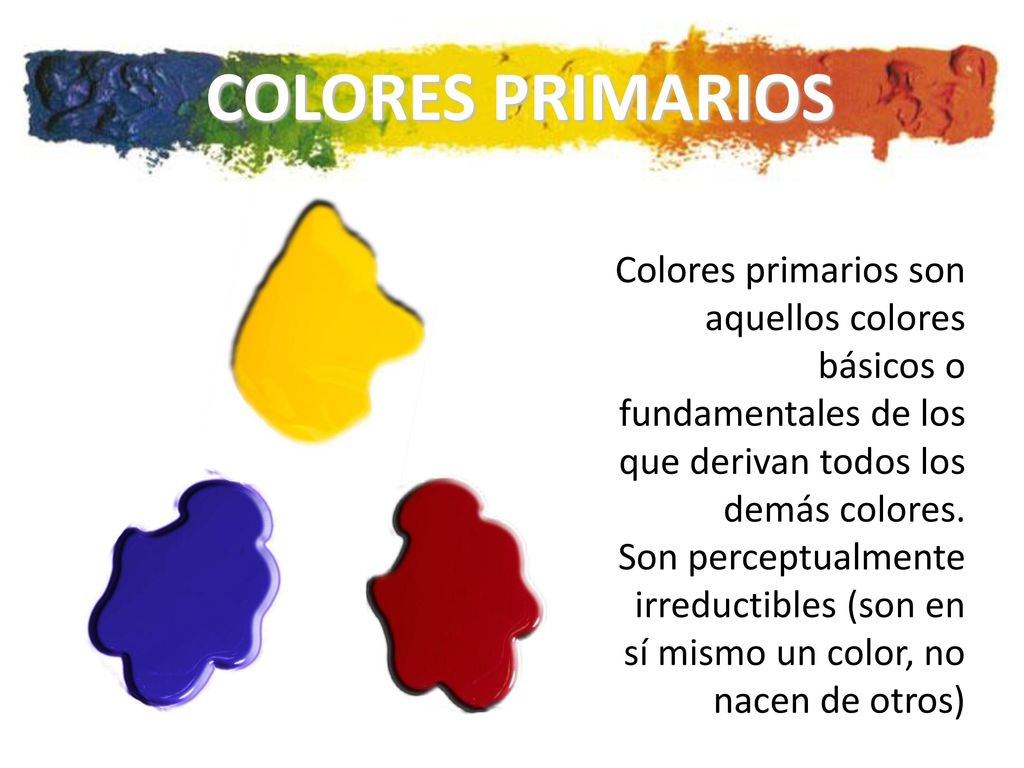 COLORES PRIMARIOS

Colores primarios son aquellos colores básicos o fundamentales de los que derivan todos los demás colores. Son perceptualmente irreductibles (son en sí mismo un color, no nacen de otros)